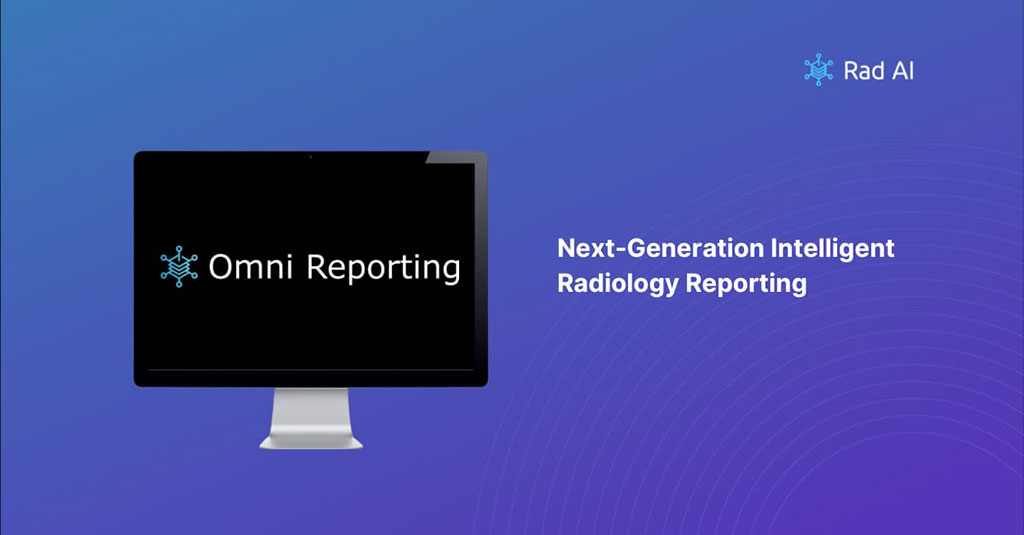 Rad AI

Omni Reporting

Next-Generation Intelligent Radiology Reporting